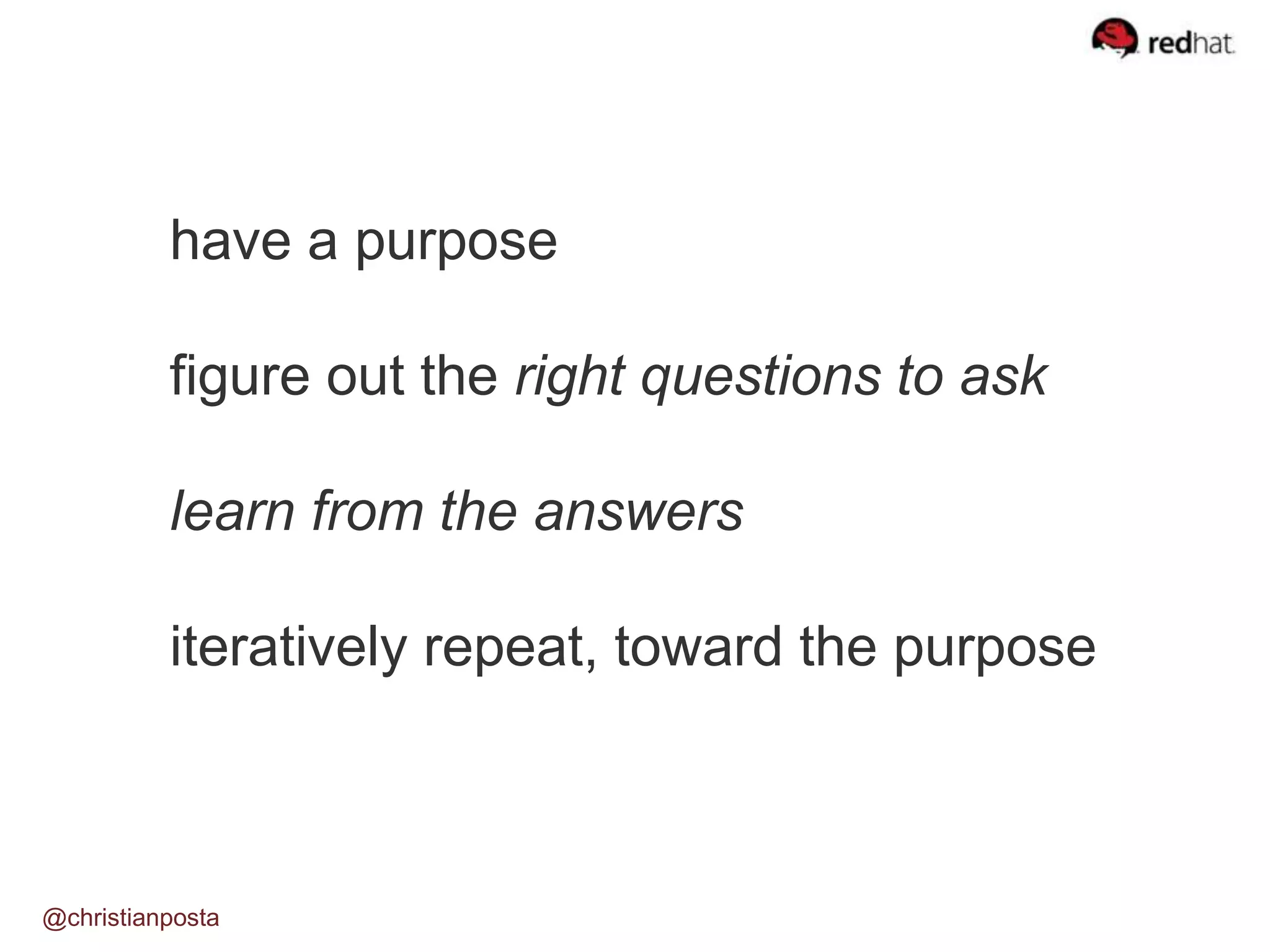 redhat.

have a purpose

figure out the right questions to ask

learn from the answers

iteratively repeat, toward the purpose

@christianposta